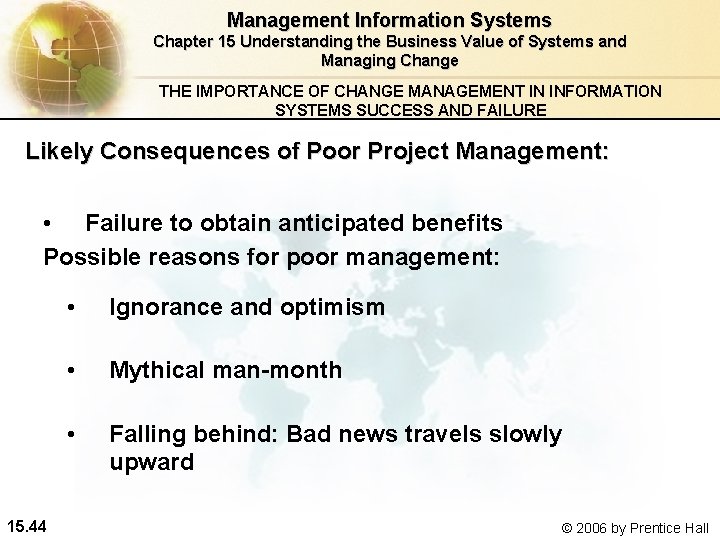 Management Information Systems
Chapter 15 Understanding the Business Value of Systems and Managing Change

THE IMPORTANCE OF CHANGE MANAGEMENT IN INFORMATION SYSTEMS SUCCESS AND FAILURE

Likely Consequences of Poor Project Management:

• Failure to obtain anticipated benefits

Possible reasons for poor management:

• Ignorance and optimism

• Mythical man-month

• Falling behind: Bad news travels slowly upward

15.44

© 2006 by Prentice Hall